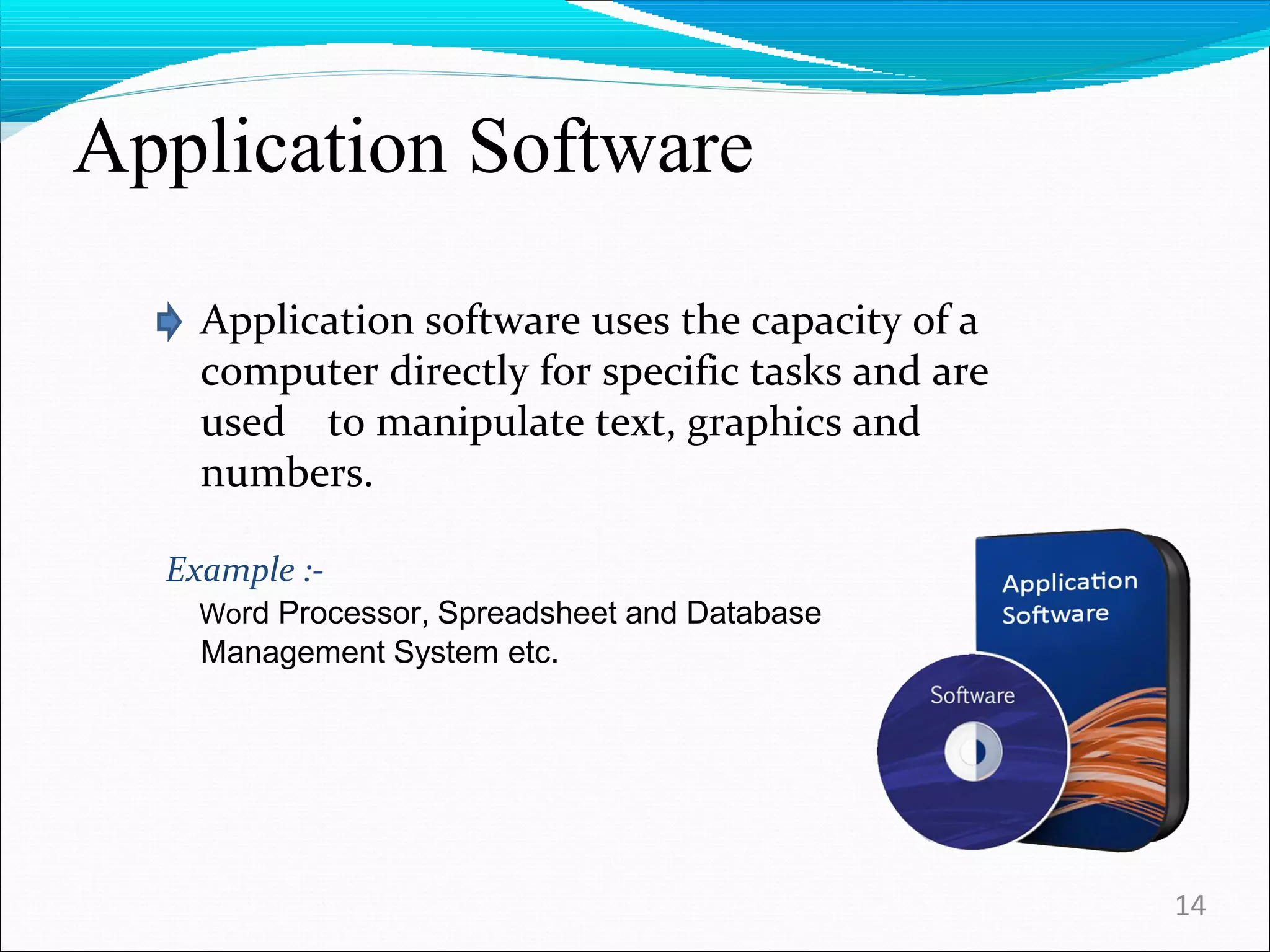 Application Software

Application software uses the capacity of a computer directly for specific tasks and are used to manipulate text, graphics and numbers.

Example :-

Word Processor, Spreadsheet and Database Management System etc.

Application Software

Software

14